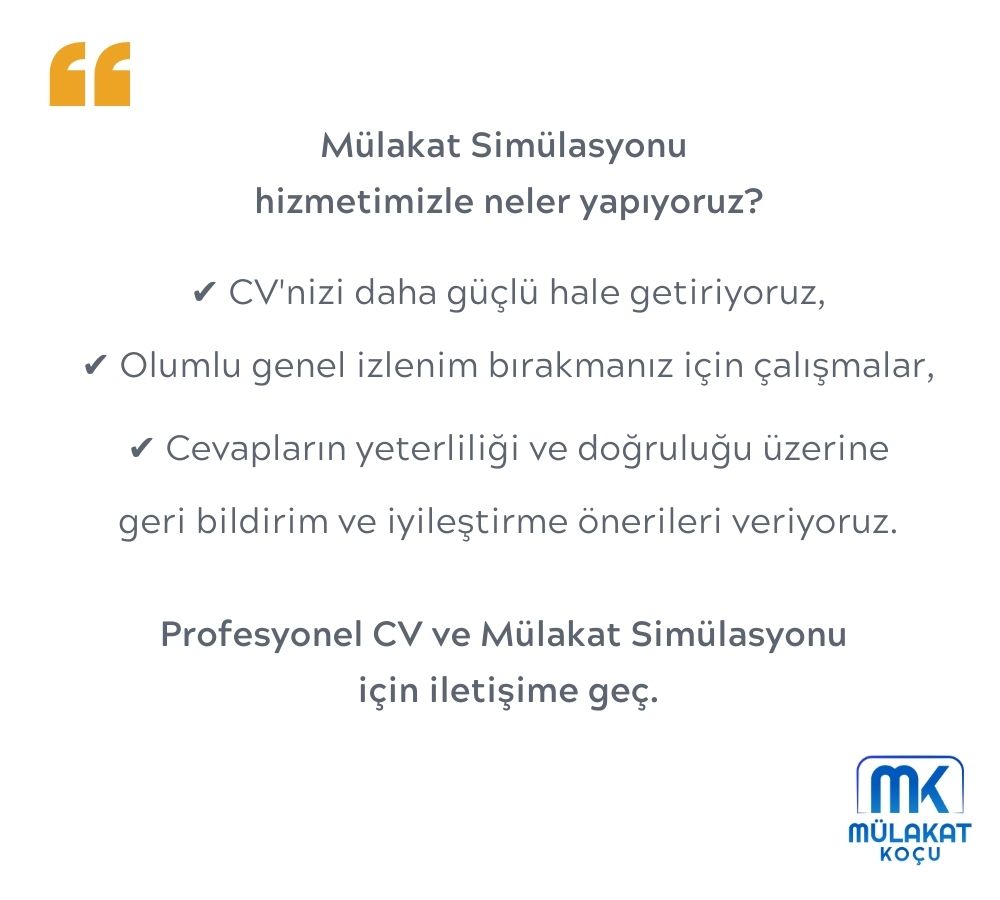 “

Mülakat Simülasyonu hizmetimizle neler yapıyoruz?

✔ CV'nizi daha güçlü hale getiriyoruz,

✔ Olumlu genel izlenim bırakmanız için çalışmalar,

✔ Cevapların yeterliliği ve doğruluğu üzerine geri bildirim ve iyileştirme önerileri veriyoruz.

Profesyonel CV ve Mülakat Simülasyonu için iletişime geç.

MK
MÜLAKAT
KOÇU